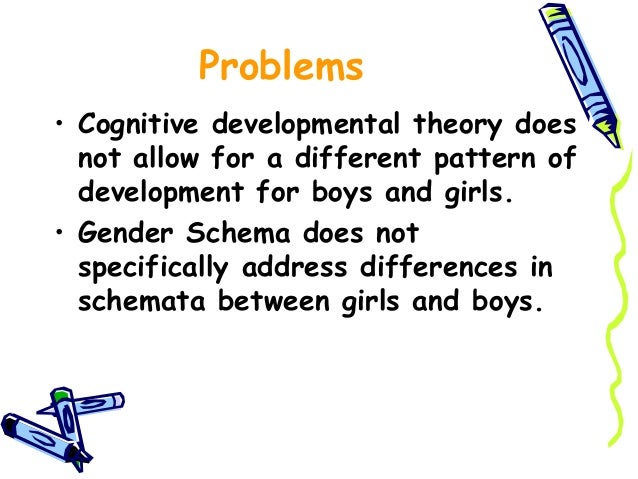 Problems

• Cognitive developmental theory does not allow for a different pattern of development for boys and girls.

• Gender Schema does not specifically address differences in schemata between girls and boys.